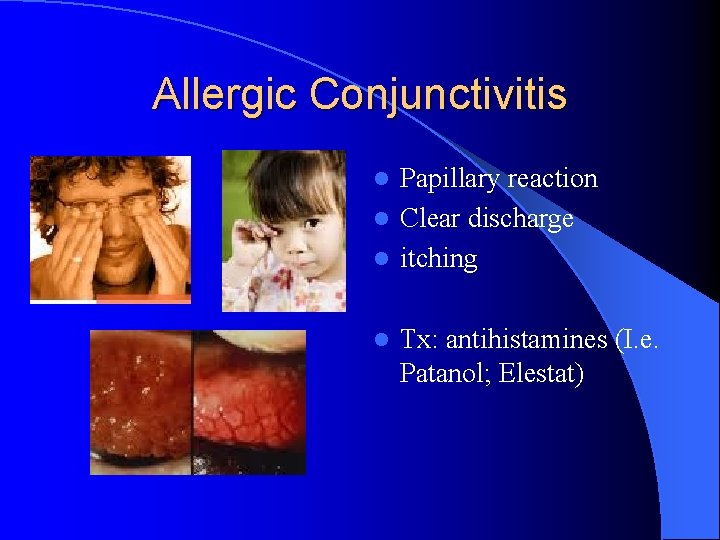 Allergic Conjunctivitis

- Papillary reaction
- Clear discharge
- itching

- Tx: antihistamines (I.e. Patanol; Elestat)